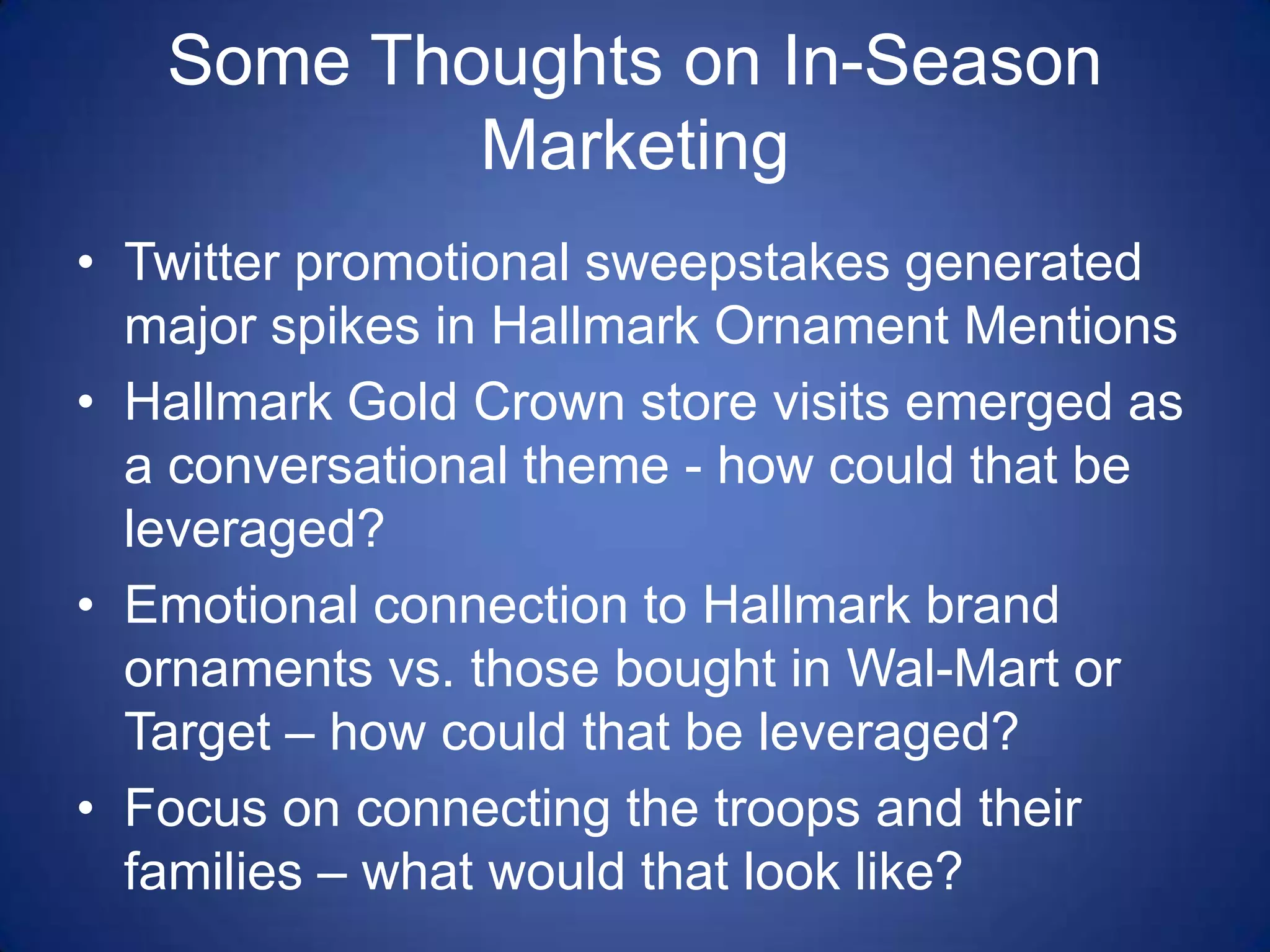 Some Thoughts on In-Season Marketing

• Twitter promotional sweepstakes generated major spikes in Hallmark Ornament Mentions
• Hallmark Gold Crown store visits emerged as a conversational theme - how could that be leveraged?
• Emotional connection to Hallmark brand ornaments vs. those bought in Wal-Mart or Target – how could that be leveraged?
• Focus on connecting the troops and their families – what would that look like?